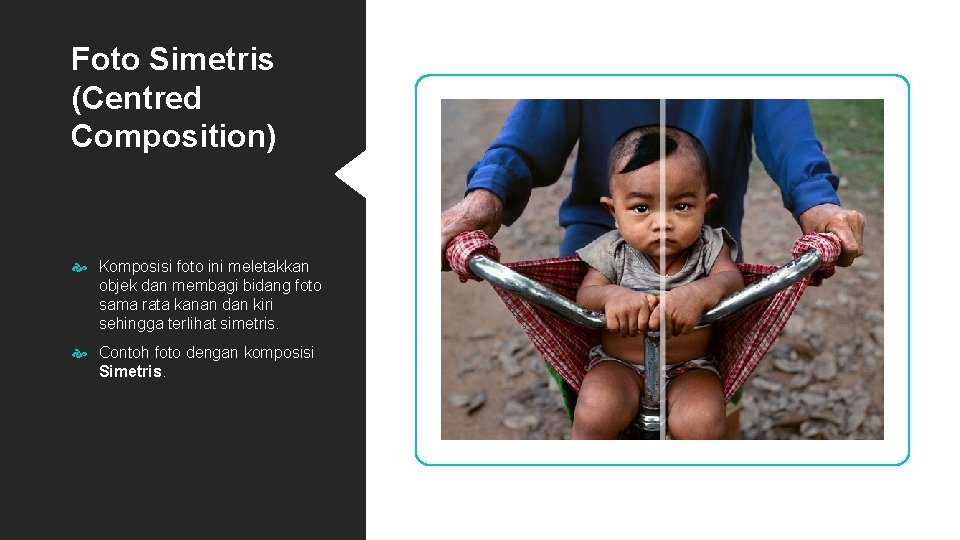 Foto Simetris (Centred Composition)

Komposisi foto ini meletakkan objek dan membagi bidang foto sama rata kanan dan kiri sehingga terlihat simetris.

Contoh foto dengan komposisi Simetris.